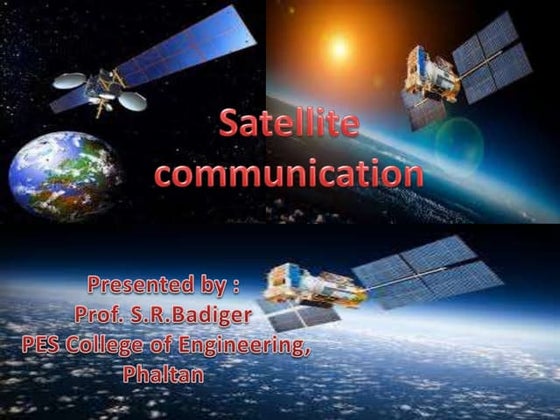 Satellite communication

Presented by :
Prof. S.R.Badiger
PES College of Engineering,
Phaltan